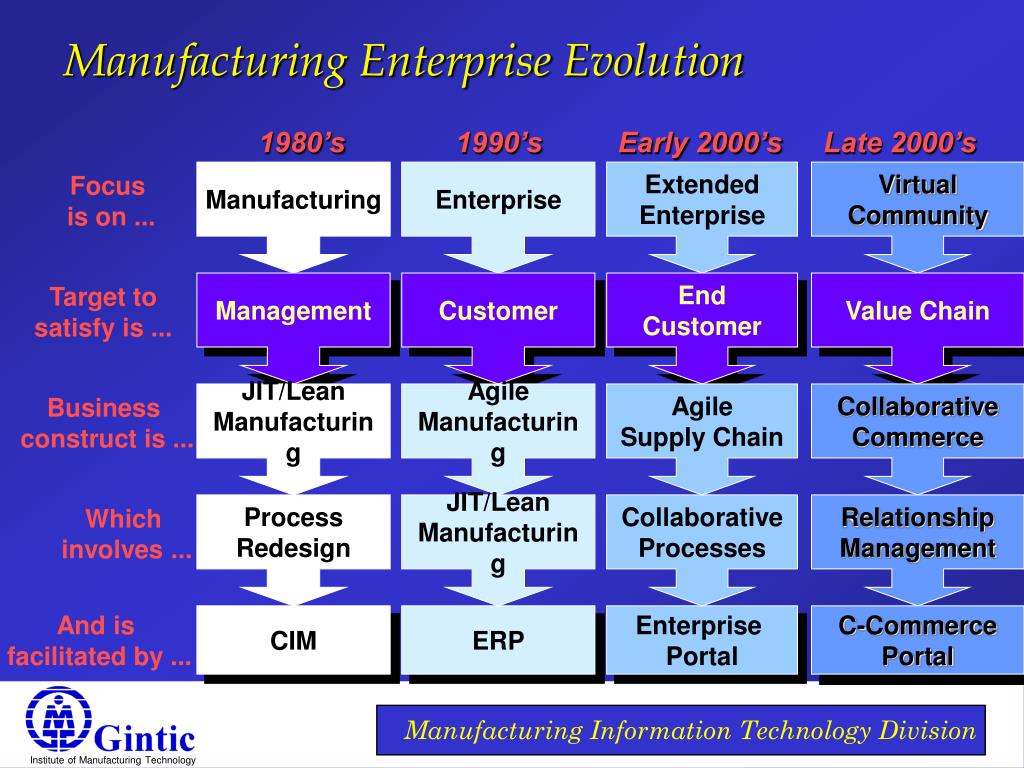 Manufacturing Enterprise Evolution

| | 1980's | 1990's | Early 2000's | Late 2000's |
|---|---|---|---|---|
| Focus is on ... | Manufacturing | Enterprise | Extended Enterprise | Virtual Community |
| Target to satisfy is ... | Management | Customer | End Customer | Value Chain |
| Business construct is ... | JIT/Lean Manufacturing | Agile Manufacturing | Agile Supply Chain | Collaborative Commerce |
| Which involves ... | Process Redesign | JIT/Lean Manufacturing | Collaborative Processes | Relationship Management |
| And is facilitated by ... | CIM | ERP | Enterprise Portal | C-Commerce Portal |

Gintic
Institute of Manufacturing Technology

Manufacturing Information Technology Division